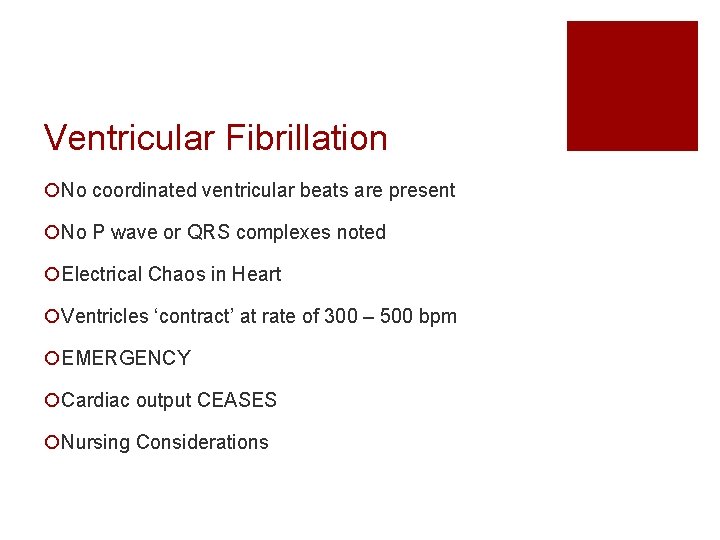 Ventricular Fibrillation

No coordinated ventricular beats are present

No P wave or QRS complexes noted

Electrical Chaos in Heart

Ventricles ‘contract’ at rate of 300 – 500 bpm

EMERGENCY

Cardiac output CEASES

Nursing Considerations